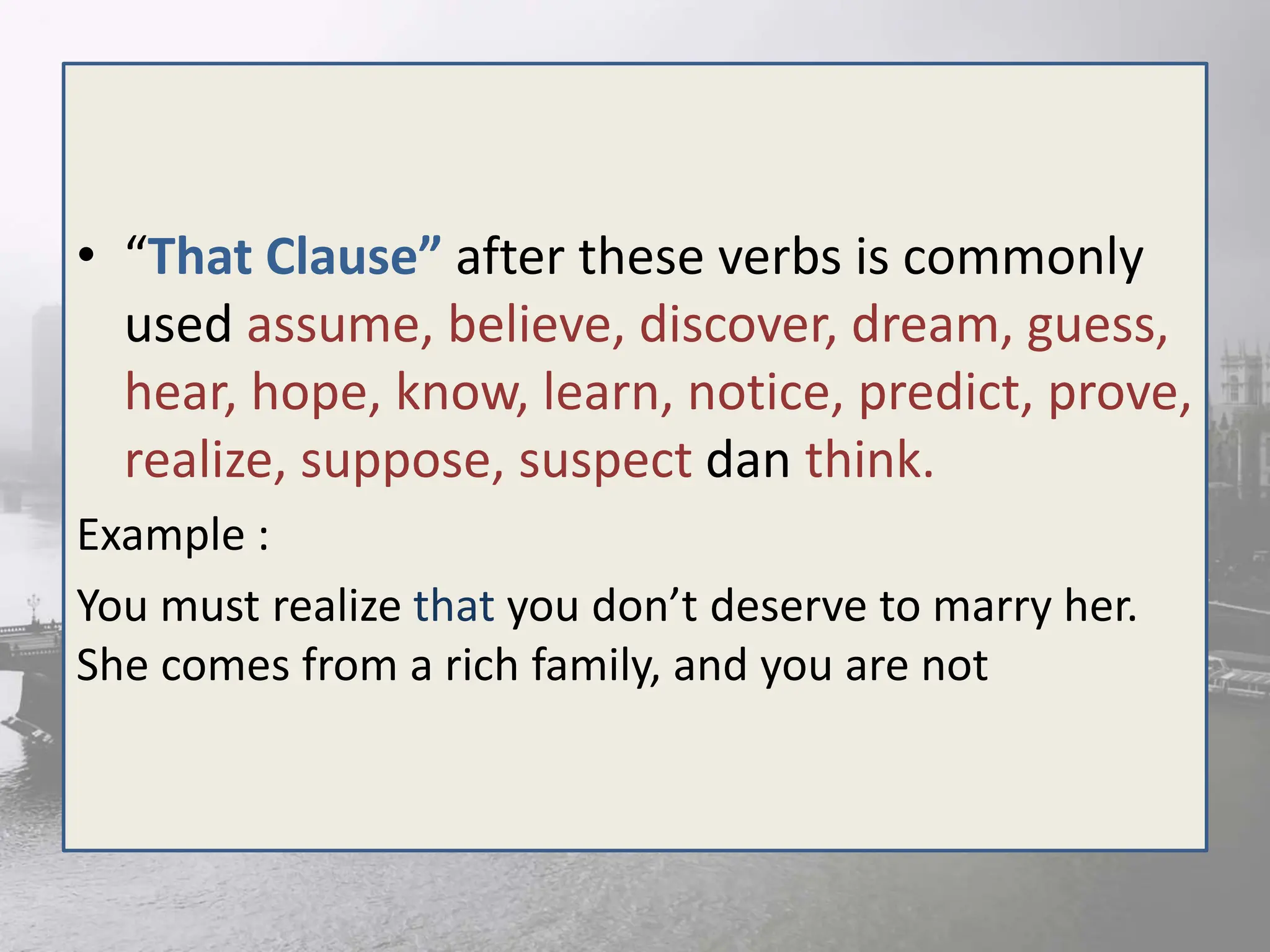 • “That Clause” after these verbs is commonly used assume, believe, discover, dream, guess, hear, hope, know, learn, notice, predict, prove, realize, suppose, suspect dan think.

Example :

You must realize that you don’t deserve to marry her. She comes from a rich family, and you are not